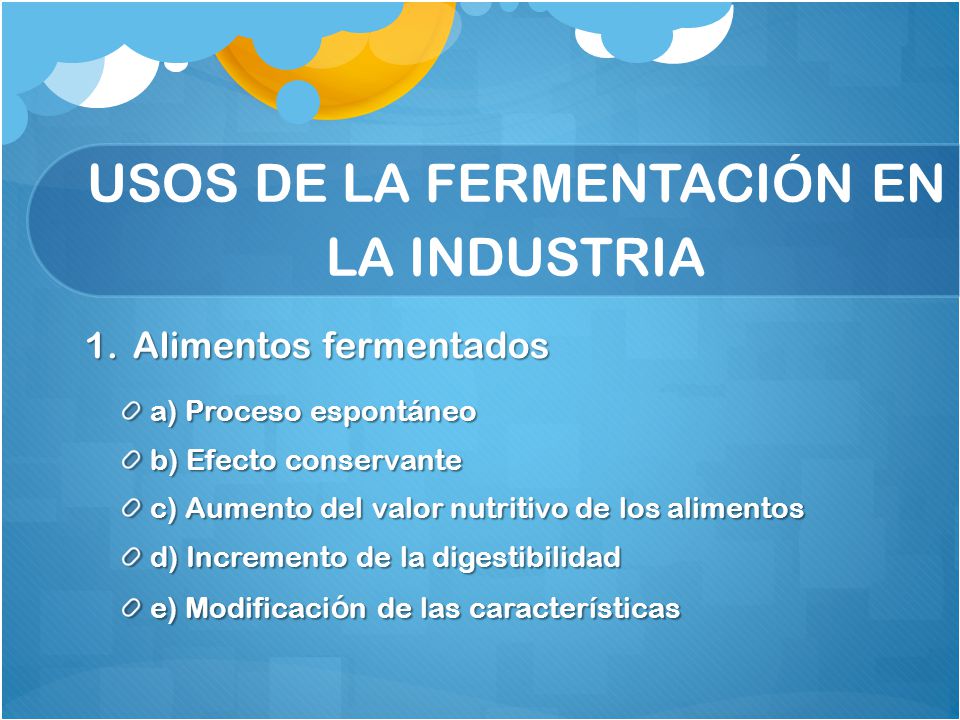 USOS DE LA FERMENTACIÓN EN LA INDUSTRIA

1. Alimentos fermentados

a) Proceso espontáneo

b) Efecto conservante

c) Aumento del valor nutritivo de los alimentos

d) Incremento de la digestibilidad

e) Modificación de las características